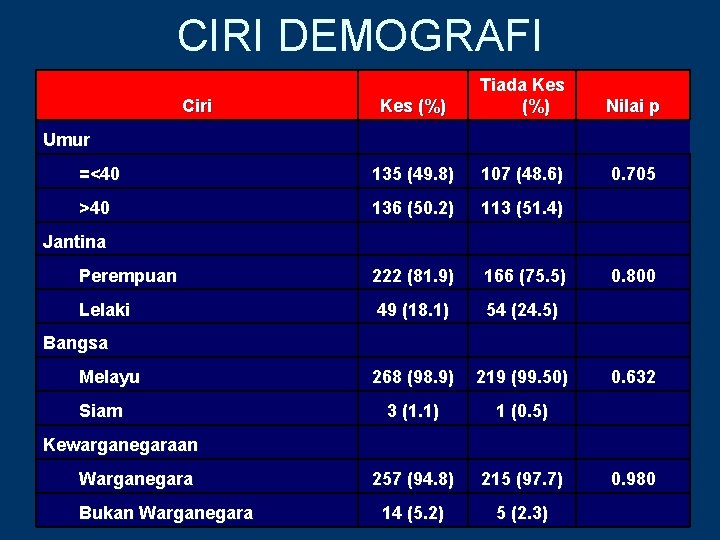 CIRI DEMOGRAFI

| Ciri | Kes (%) | Tiada Kes (%) | Nilai p |
|---|---|---|---|
| Umur | | | |
| =<40 | 135 (49.8) | 107 (48.6) | 0.705 |
| >40 | 136 (50.2) | 113 (51.4) | |
| Jantina | | | |
| Perempuan | 222 (81.9) | 166 (75.5) | 0.800 |
| Lelaki | 49 (18.1) | 54 (24.5) | |
| Bangsa | | | |
| Melayu | 268 (98.9) | 219 (99.50) | 0.632 |
| Siam | 3 (1.1) | 1 (0.5) | |
| Kewarganegaraan | | | |
| Warganegara | 257 (94.8) | 215 (97.7) | 0.980 |
| Bukan Warganegara | 14 (5.2) | 5 (2.3) | |